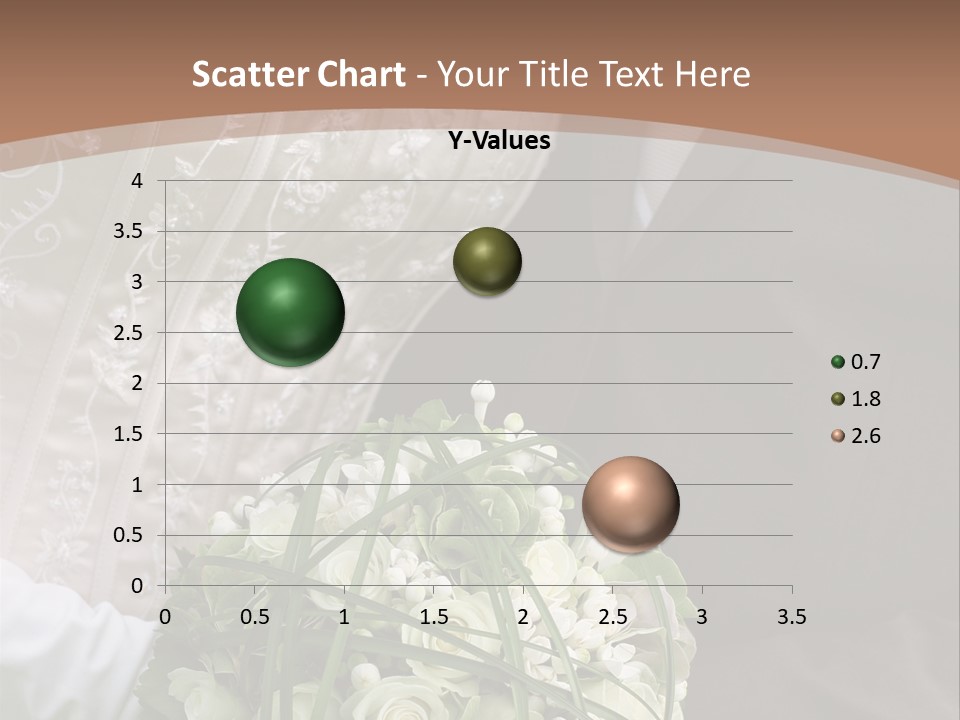 Scatter Chart - Your Title Text Here

Y-Values

4
3.5
3
2.5
2
1.5
1
0.5
0

0 0.5 1 1.5 2 2.5 3 3.5

0.7
1.8
2.6